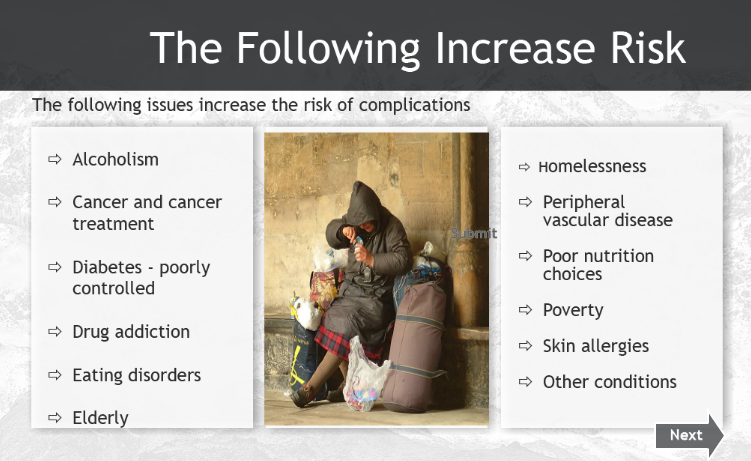 The Following Increase Risk

The following issues increase the risk of complications

⇨ Alcoholism

⇨ Cancer and cancer treatment

⇨ Diabetes - poorly controlled

⇨ Drug addiction

⇨ Eating disorders

⇨ Elderly

Submit

⇨ Homelessness

⇨ Peripheral vascular disease

⇨ Poor nutrition choices

⇨ Poverty

⇨ Skin allergies

⇨ Other conditions

Next